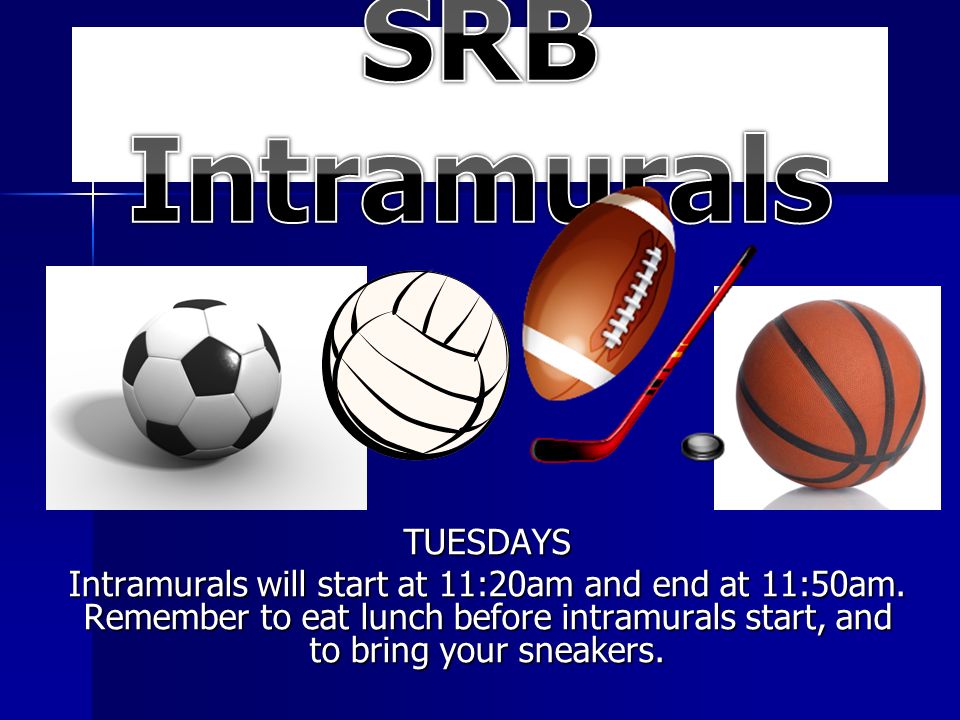 SRB Intramurals

TUESDAYS
Intramurals will start at 11:20am and end at 11:50am. Remember to eat lunch before intramurals start, and to bring your sneakers.